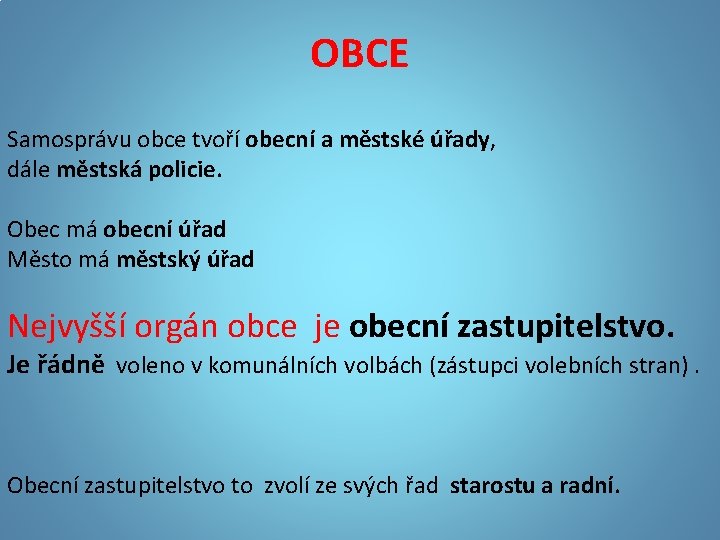 OBCE

Samosprávu obce tvoří obecní a městské úřady, dále městská policie.

Obec má obecní úřad
Město má městský úřad

Nejvyšší orgán obce je obecní zastupitelstvo.
Je řádně voleno v komunálních volbách (zástupci volebních stran) .

Obecní zastupitelstvo to zvolí ze svých řad starostu a radní.